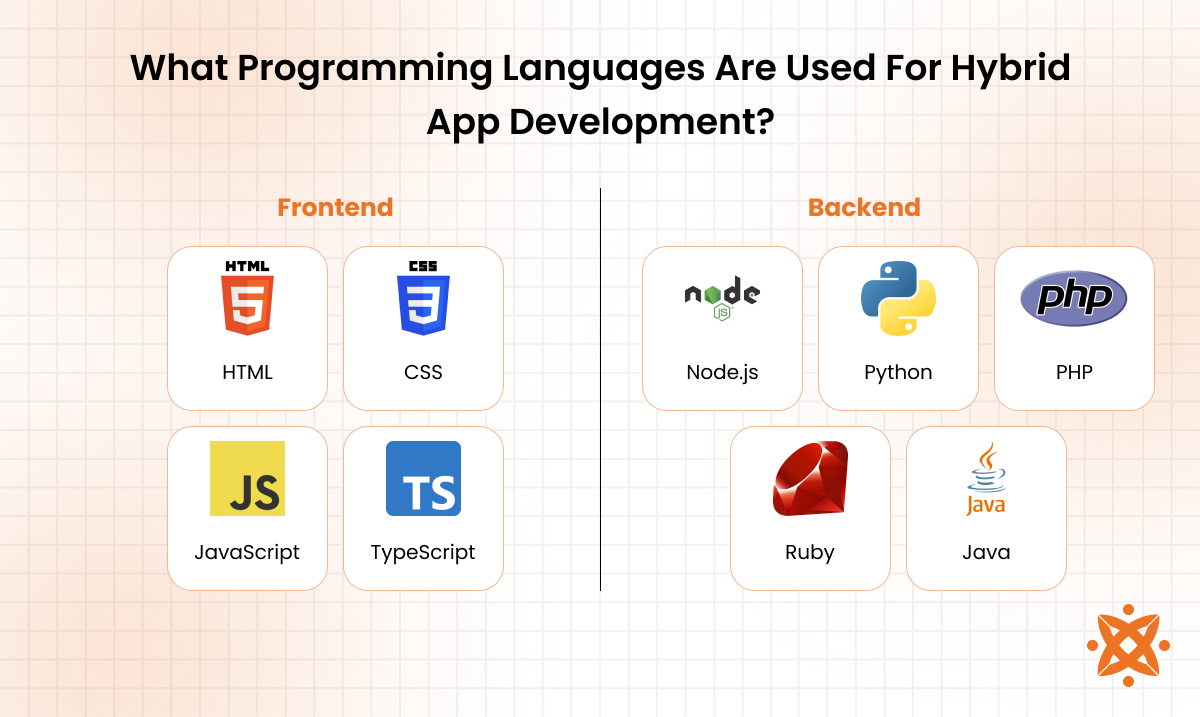 What Programming Languages Are Used For Hybrid App Development?

Frontend

HTML 5

HTML

CSS 3

CSS

JS

JavaScript

TS

TypeScript

Backend

node JS

Node.js

Python

php

PHP

Ruby

Java

Java